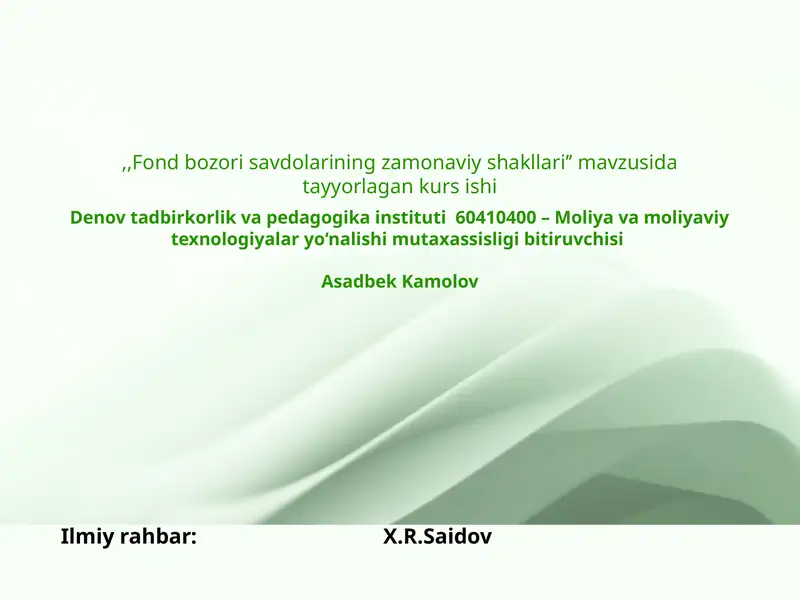 ,,Fond bozori savdolarining zamonaviy shakllari” mavzusida tayyorlagan kurs ishi

Denov tadbirkorlik va pedagogika instituti 60410400 – Moliya va moliyaviy texnologiyalar yo‘nalishi mutaxassisligi bitiruvchisi

Asadbek Kamolov

Ilmiy rahbar: X.R.Saidov